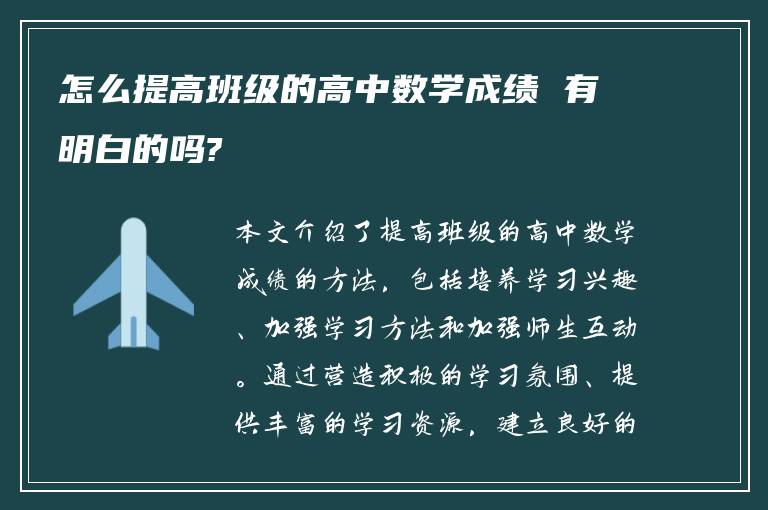 怎么提高班级的高中数学成绩 有明白的吗?

本文介绍了提高班级的高中数学成绩的方法，包括培养学习兴趣、加强学习方法和加强师生互动。通过营造积极的学习氛围、提供丰富的学习资源，建立良好的